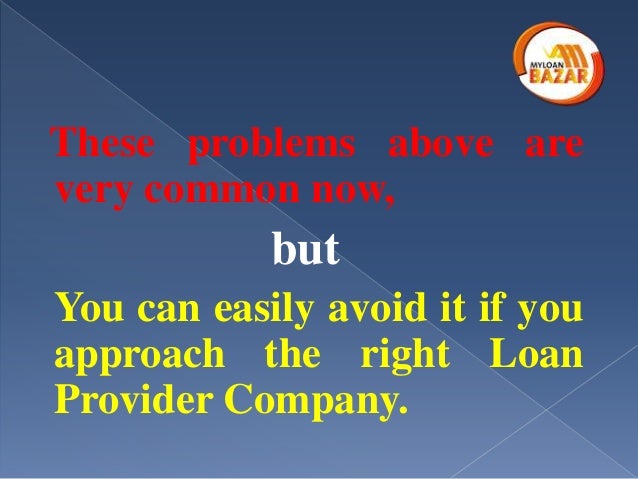 MYLOAN BAZAR

These problems above are very common now,

but

You can easily avoid it if you approach the right Loan Provider Company.